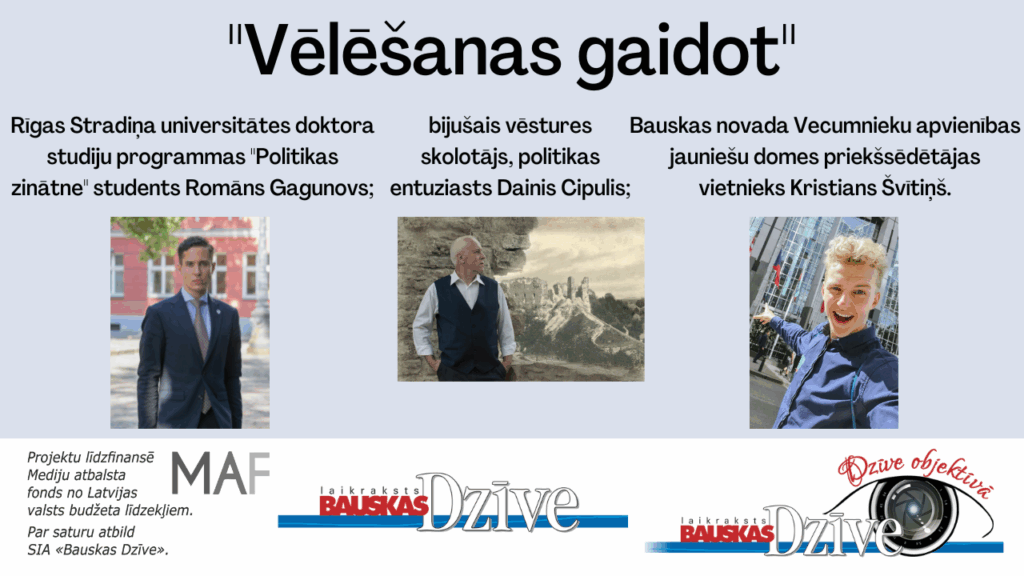 "Vēlēšanas gaidot"

Rīgas Stradiņa universitātes doktora studiju programmas "Politikas zinātne" students Romāns Gagunovs;

bijušais vēstures skolotājs, politikas entuziasts Dainis Cipulis;

Bauskas novada Vecumnieku apvienības jauniešu domes priekšsēdētājas vietnieks Kristians Švītiņš.

Projektu līdzfinansē Mediju atbalsta fonds no Latvijas valsts budžeta līdzekļiem.
Par saturu atbild SIA «Bauskas Dzīve».

MAF

laikraksts BAUSKAS Dzīve

Dzīve objektīvā

laikraksts BAUSKAS Dzīve